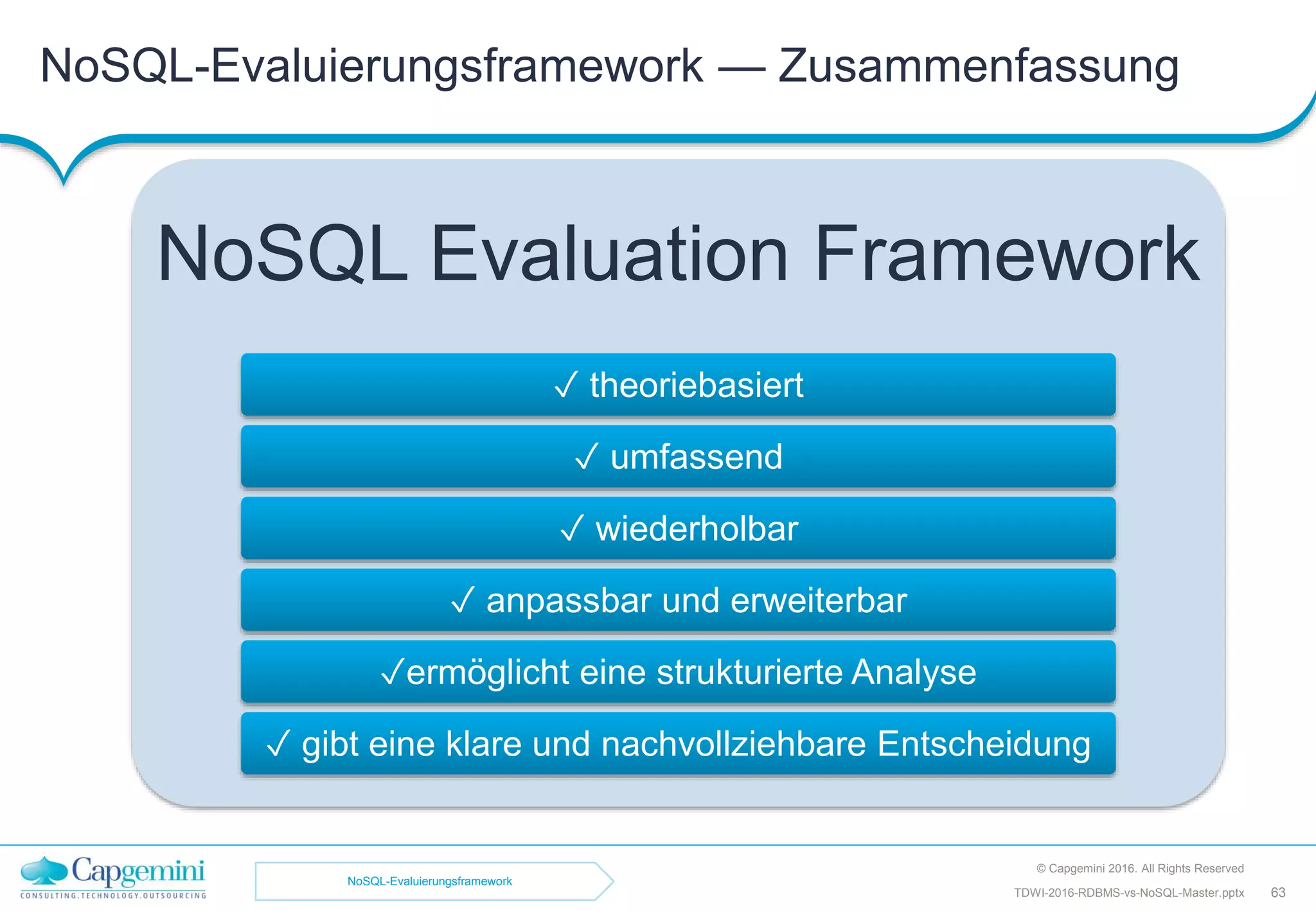 NoSQL-Evaluierungsframework — Zusammenfassung

NoSQL Evaluation Framework

✓ theoriebasiert

✓ umfassend

✓ wiederholbar

✓ anpassbar und erweiterbar

✓ermöglicht eine strukturierte Analyse

✓ gibt eine klare und nachvollziehbare Entscheidung

Capgemini
CONSULTING.TECHNOLOGY.OUTSOURCING

NoSQL-Evaluierungsframework

© Capgemini 2016. All Rights Reserved
TDWI-2016-RDBMS-vs-NoSQL-Master.pptx 63